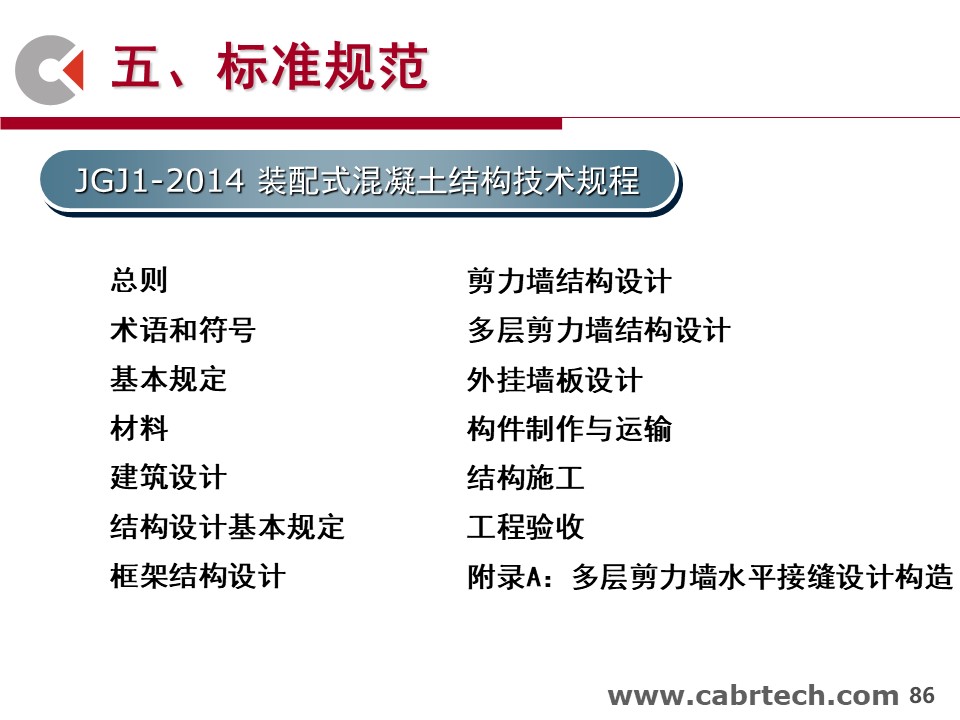 五、标准规范

JGJ1-2014 装配式混凝土结构技术规程

总则
术语和符号
基本规定
材料
建筑设计
结构设计基本规定
框架结构设计

剪力墙结构设计
多层剪力墙结构设计
外挂墙板设计
构件制作与运输
结构施工
工程验收
附录A：多层剪力墙水平接缝设计构造

www.cabrtech.com 86